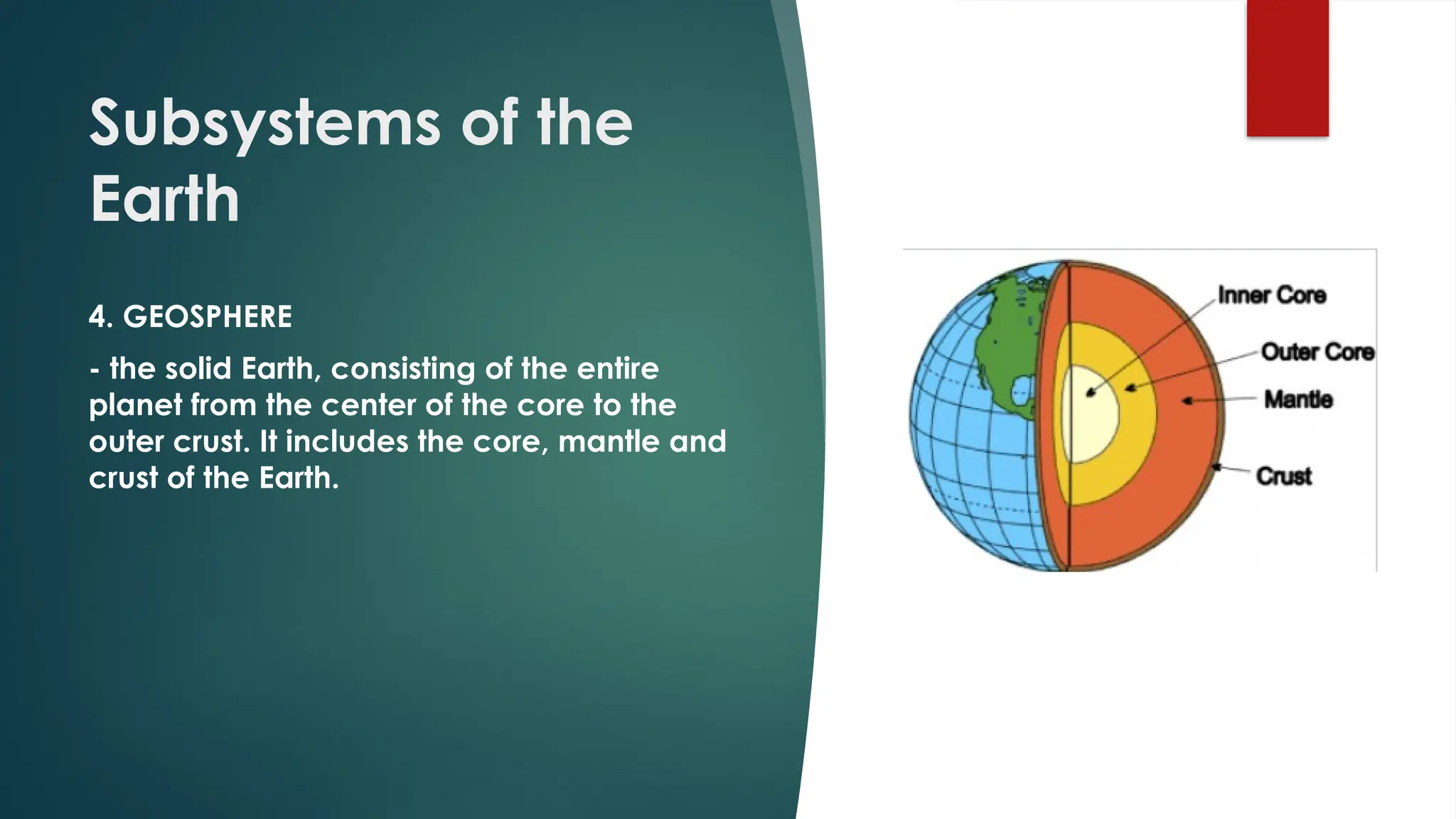 Subsystems of the Earth

4. GEOSPHERE

- the solid Earth, consisting of the entire planet from the center of the core to the outer crust. It includes the core, mantle and crust of the Earth.

Inner Core
Outer Core
Mantle
Crust